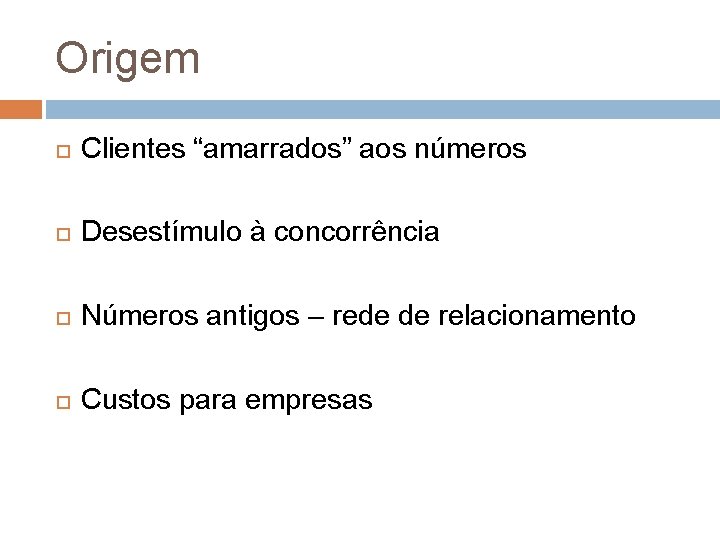 Origem

Clientes “amarrados” aos números

Desestímulo à concorrência

Números antigos – rede de relacionamento

Custos para empresas